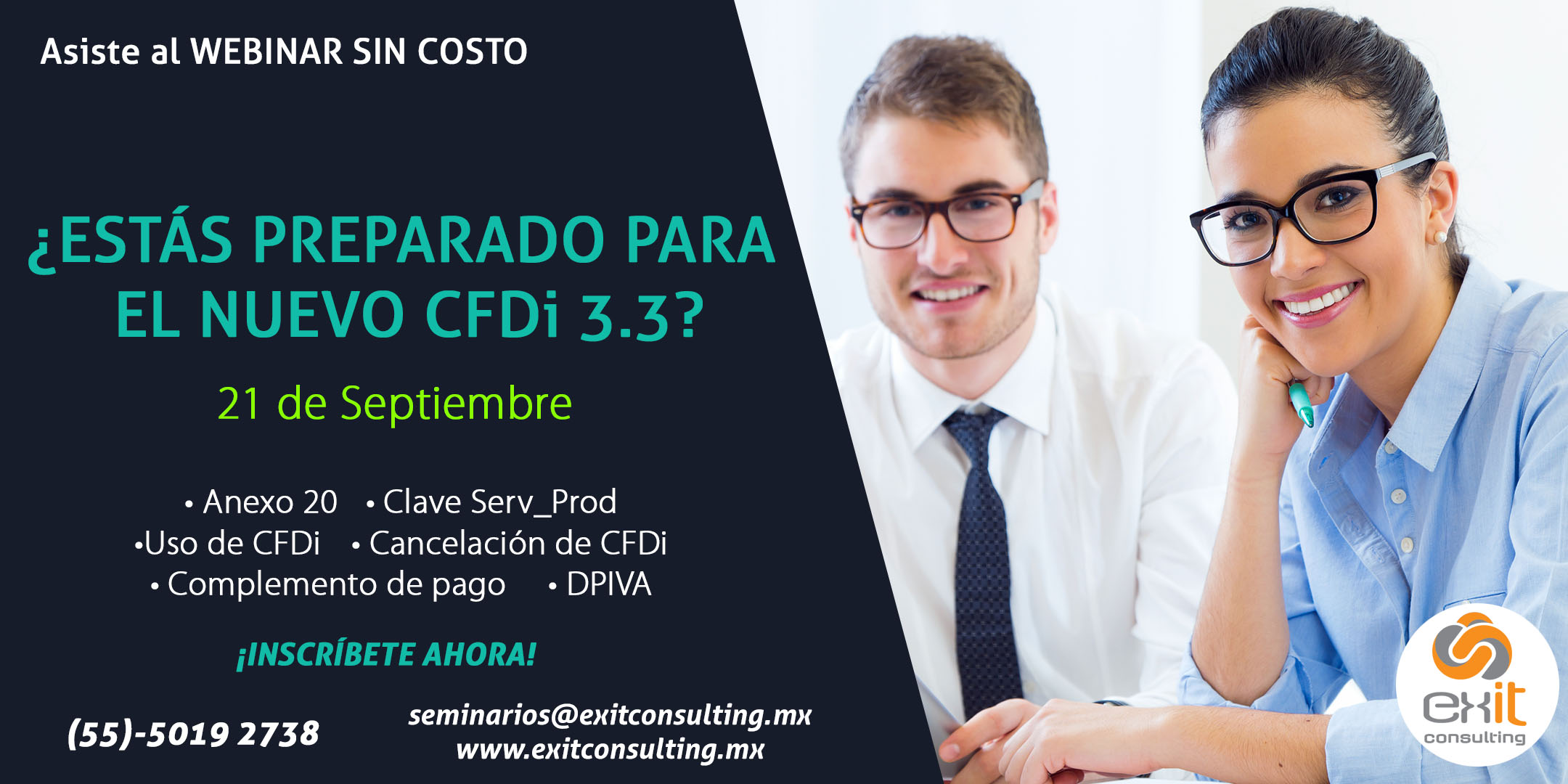 Asiste al WEBINAR SIN COSTO

¿ESTÁS PREPARADO PARA EL NUEVO CFDi 3.3?

21 de Septiembre

• Anexo 20 • Clave Serv_Prod
•Uso de CFDi • Cancelación de CFDi
• Complemento de pago • DPIVA

¡INSCRÍBETE AHORA!

(55)-5019 2738

seminarios@exitconsulting.mx
www.exitconsulting.mx

exit
consulting